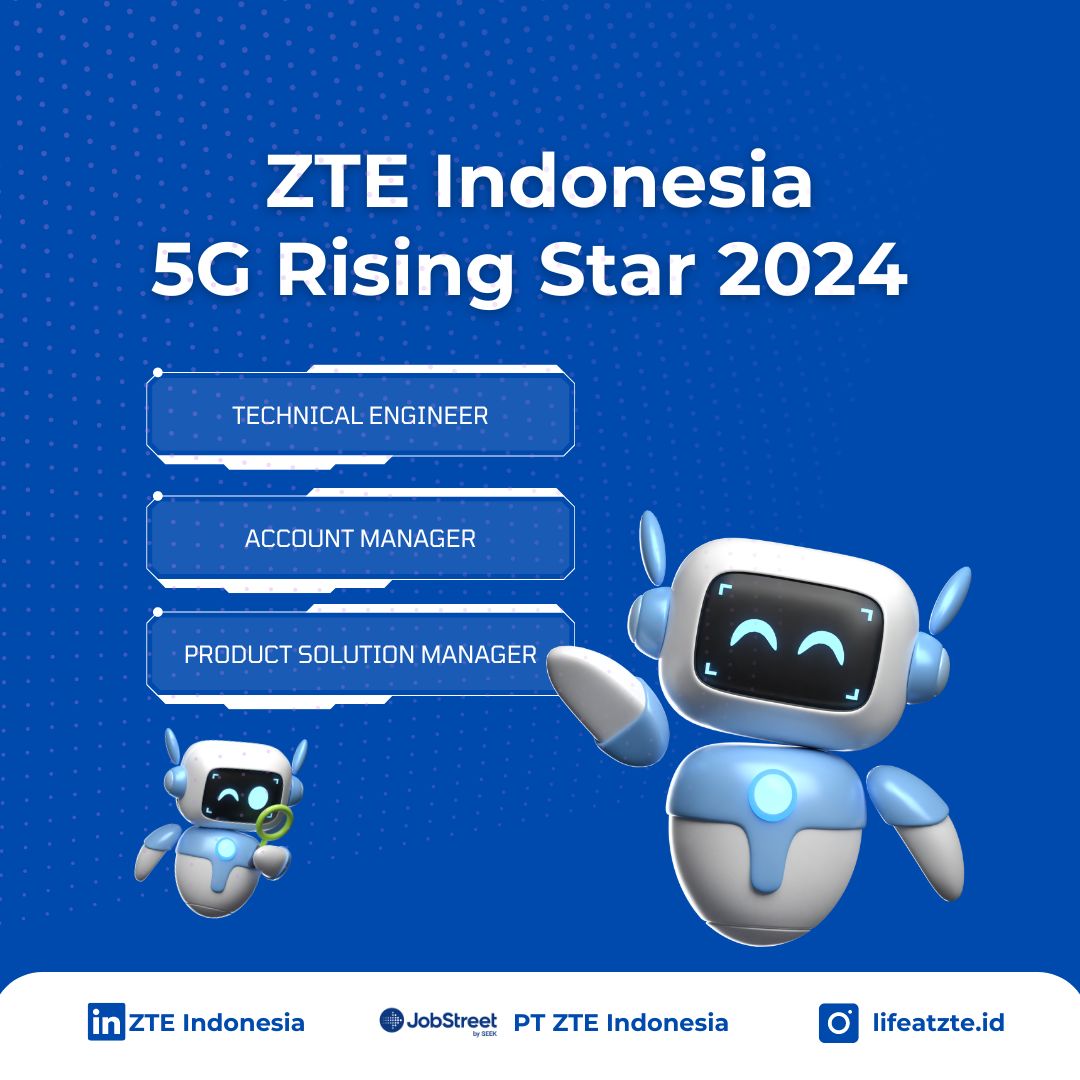 ZTE Indonesia
5G Rising Star 2024

TECHNICAL ENGINEER

ACCOUNT MANAGER

PRODUCT SOLUTION MANAGER

in ZTE Indonesia

JobStreet by SEEK PT ZTE Indonesia

lifeatzte.id